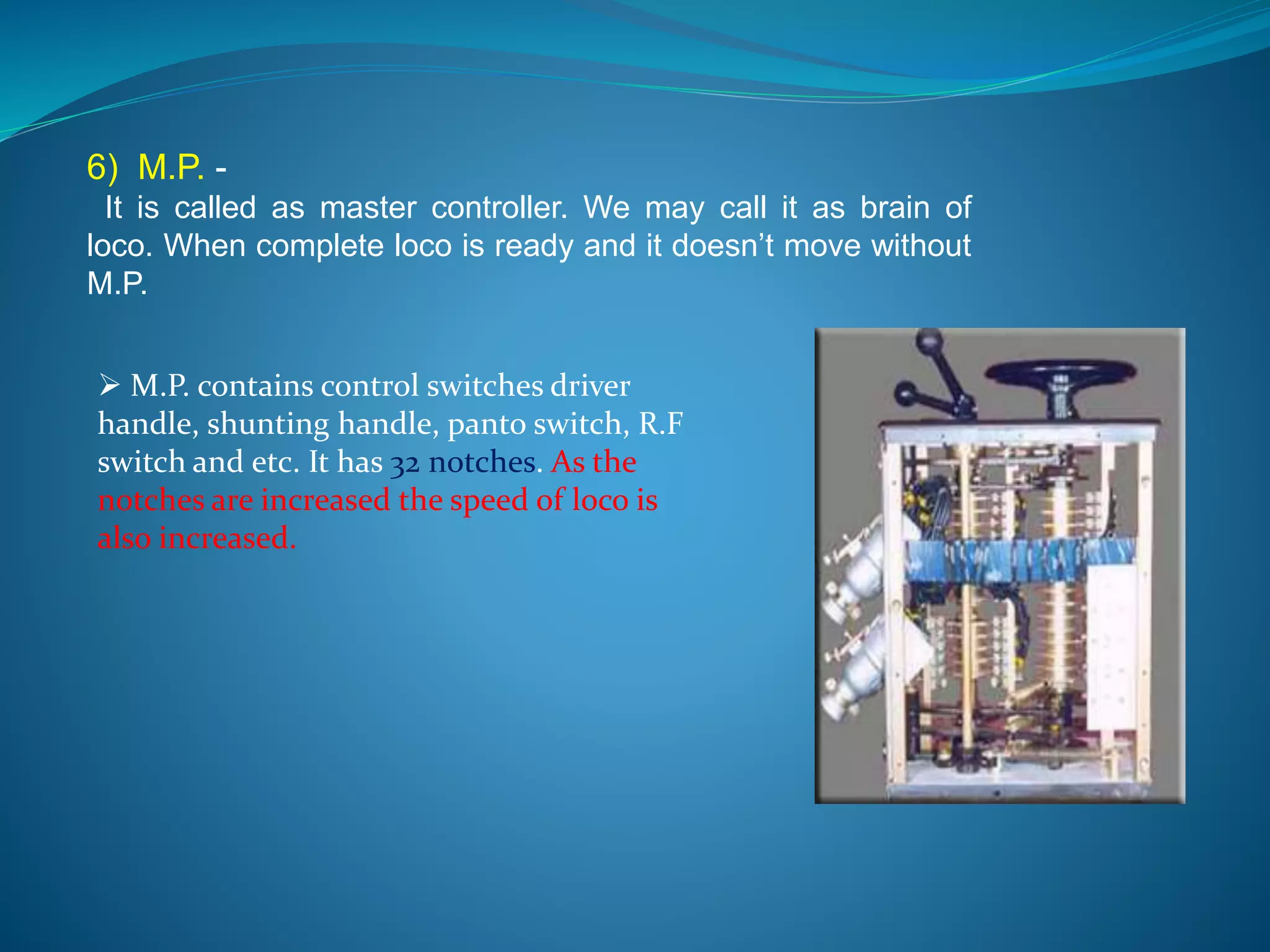 6) M.P. -
It is called as master controller. We may call it as brain of loco. When complete loco is ready and it doesn’t move without M.P.

➢ M.P. contains control switches driver handle, shunting handle, panto switch, R.F switch and etc. It has 32 notches. As the notches are increased the speed of loco is also increased.